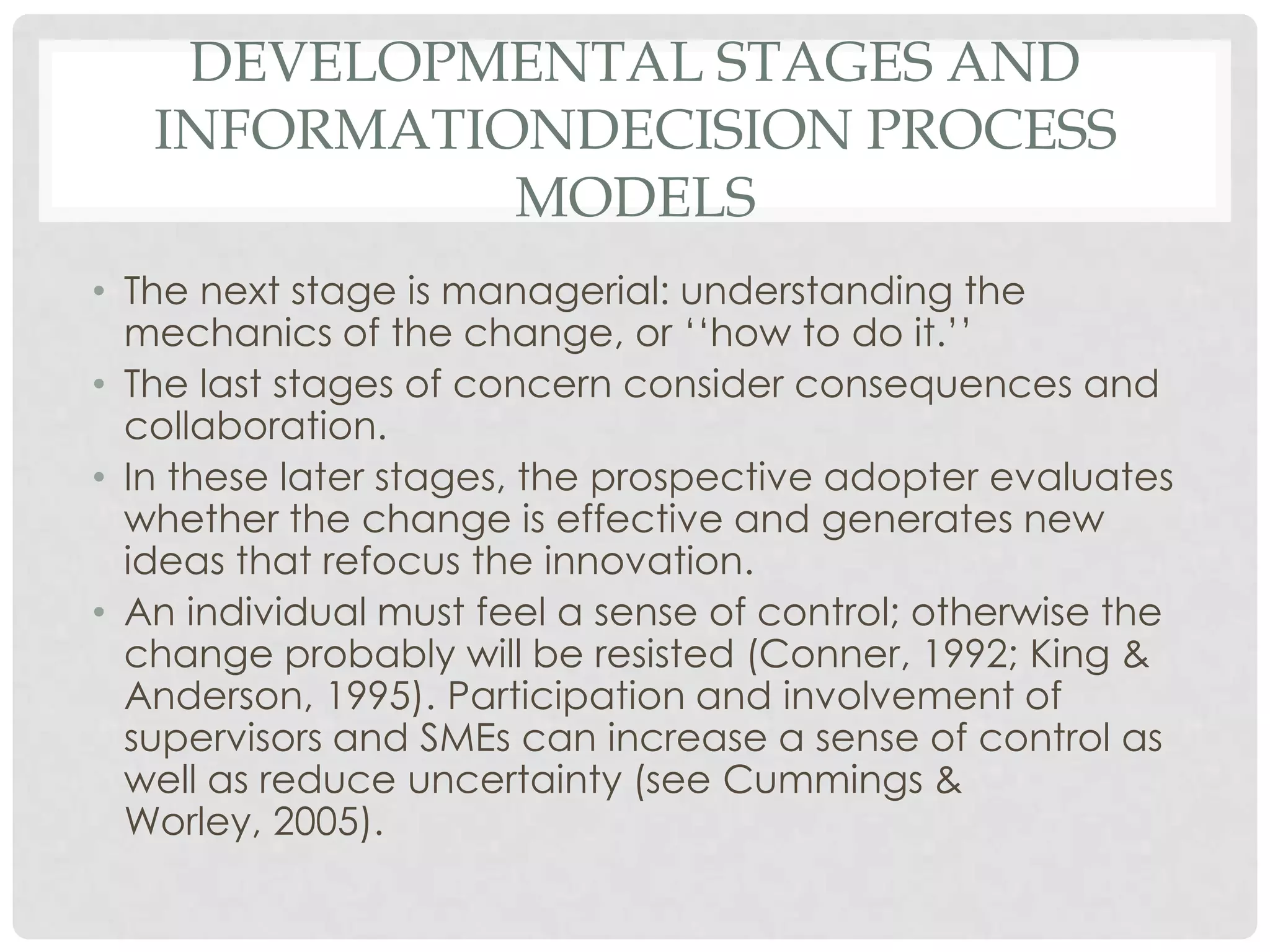 DEVELOPMENTAL STAGES AND INFORMATIONDECISION PROCESS MODELS

• The next stage is managerial: understanding the mechanics of the change, or ‘‘how to do it.’’
• The last stages of concern consider consequences and collaboration.
• In these later stages, the prospective adopter evaluates whether the change is effective and generates new ideas that refocus the innovation.
• An individual must feel a sense of control; otherwise the change probably will be resisted (Conner, 1992; King & Anderson, 1995). Participation and involvement of supervisors and SMEs can increase a sense of control as well as reduce uncertainty (see Cummings & Worley, 2005).